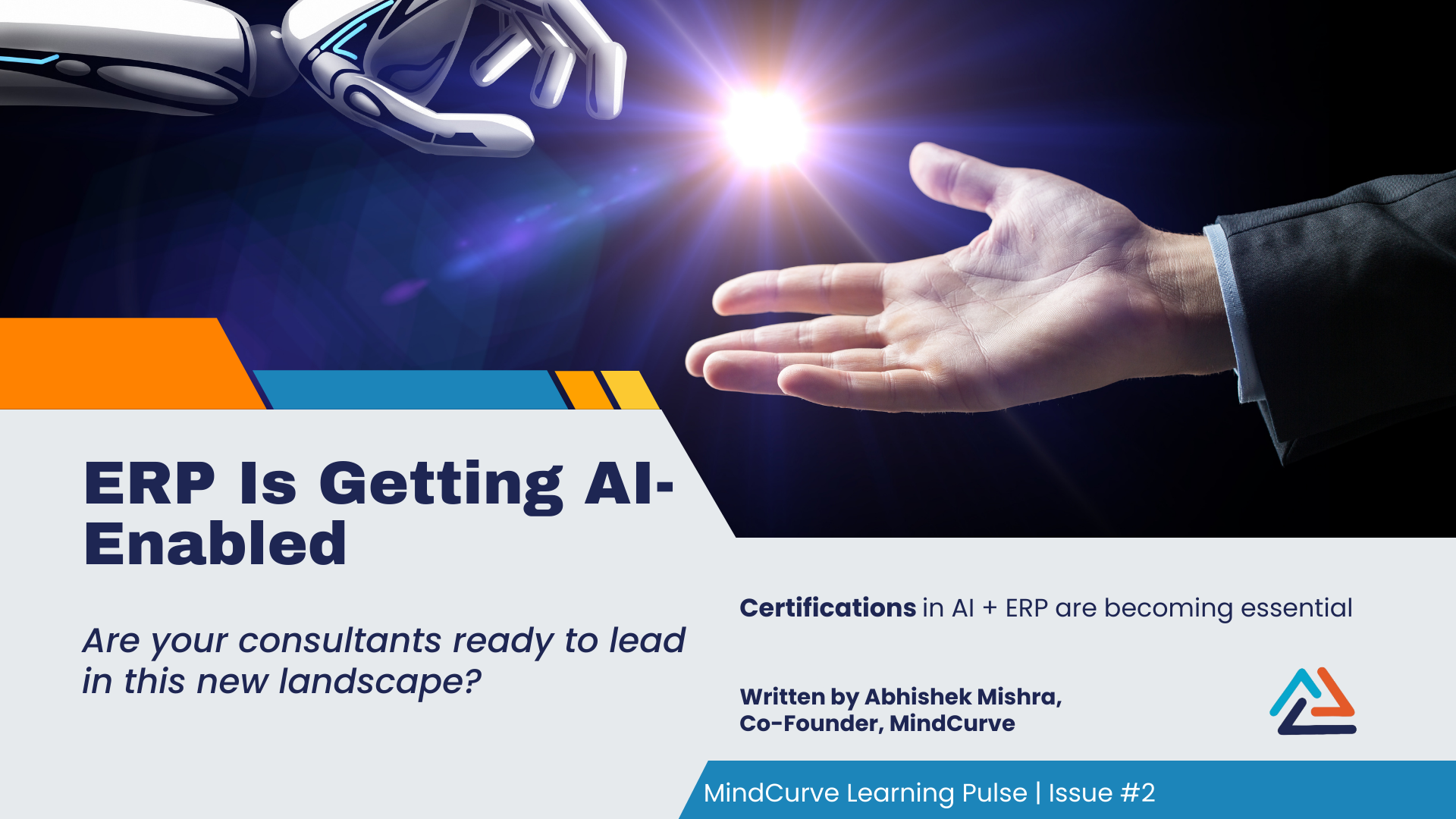 ERP Is Getting AI-Enabled

Are your consultants ready to lead in this new landscape?

Certifications in AI + ERP are becoming essential

Written by Abhishek Mishra, Co-Founder, MindCurve

MindCurve Learning Pulse | Issue #2